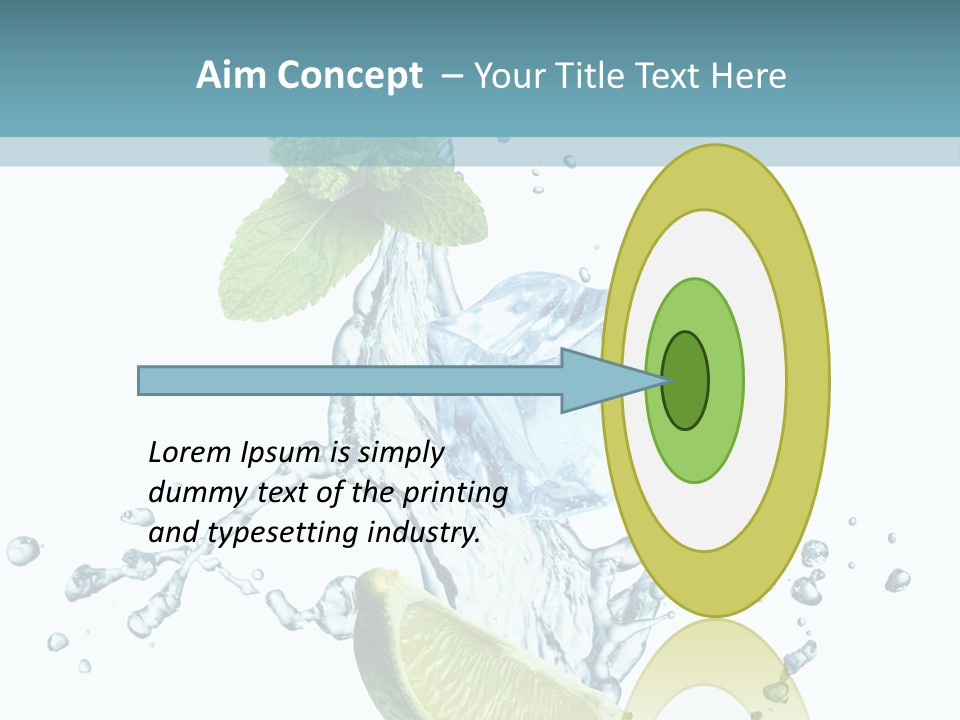 Aim Concept – Your Title Text Here

Lorem Ipsum is simply dummy text of the printing and typesetting industry.